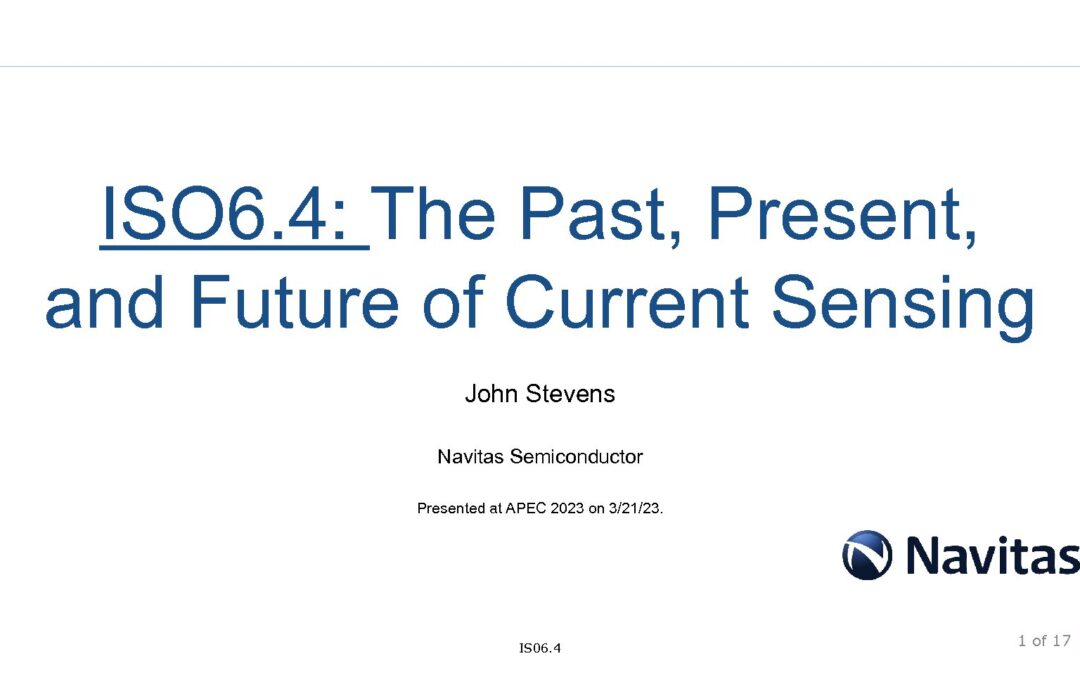 ISO6.4: The Past, Present, and Future of Current Sensing

John Stevens

Navitas Semiconductor

Presented at APEC 2023 on 3/21/23.

Navitas

IS06.4

1 of 17